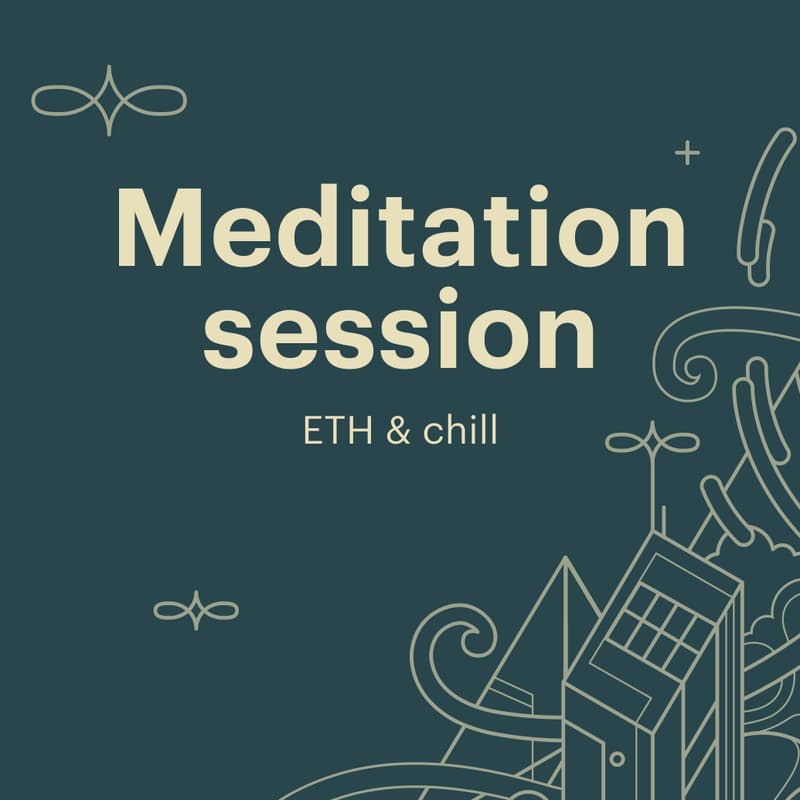 Meditation session

ETH & chill